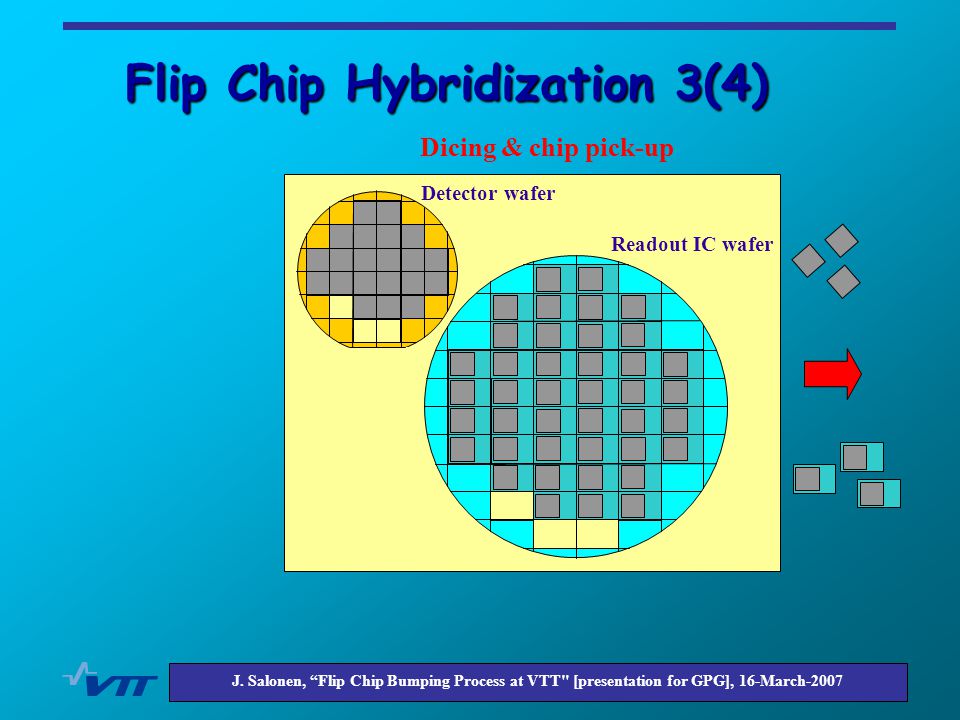 Flip Chip Hybridization 3(4)

Dicing & chip pick-up

Detector wafer

Readout IC wafer

VTT

J. Salonen, “Flip Chip Bumping Process at VTT" [presentation for GPG], 16-March-2007